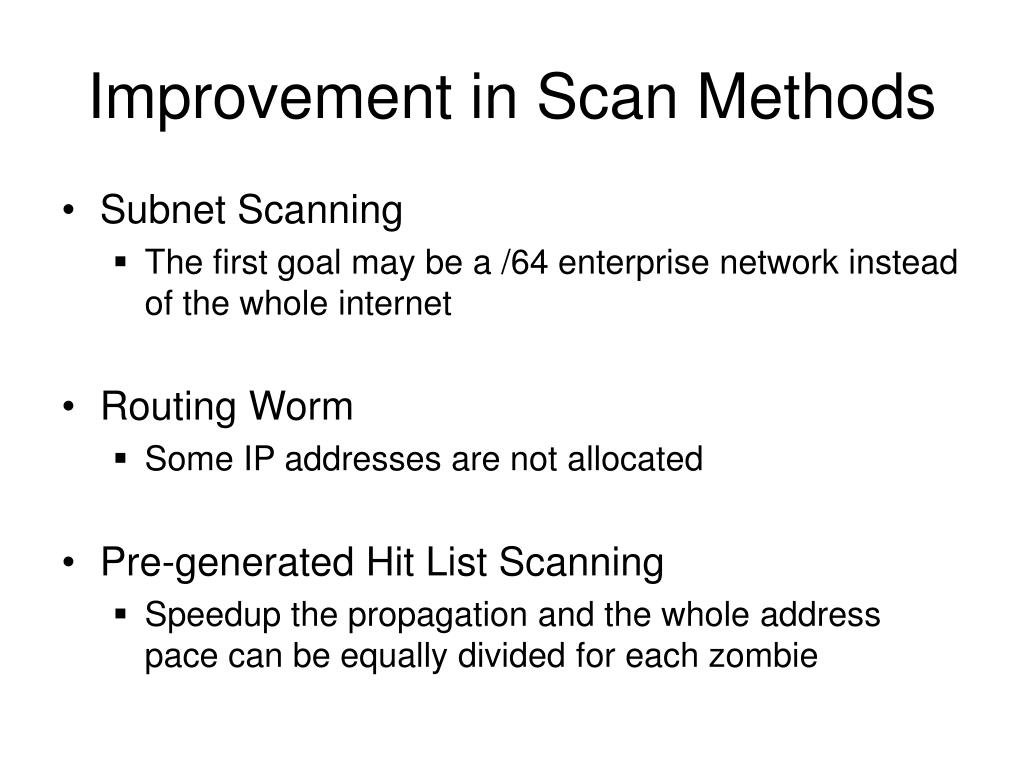 Improvement in Scan Methods

• Subnet Scanning
  ▪ The first goal may be a /64 enterprise network instead of the whole internet

• Routing Worm
  ▪ Some IP addresses are not allocated

• Pre-generated Hit List Scanning
  ▪ Speedup the propagation and the whole address pace can be equally divided for each zombie